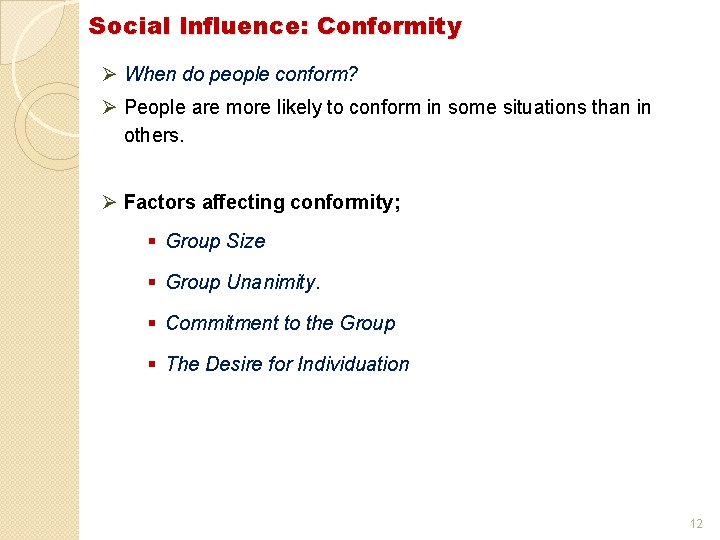 Social Influence: Conformity

➢ When do people conform?

➢ People are more likely to conform in some situations than in others.

➢ Factors affecting conformity;

▪ Group Size

▪ Group Unanimity.

▪ Commitment to the Group

▪ The Desire for Individuation

12